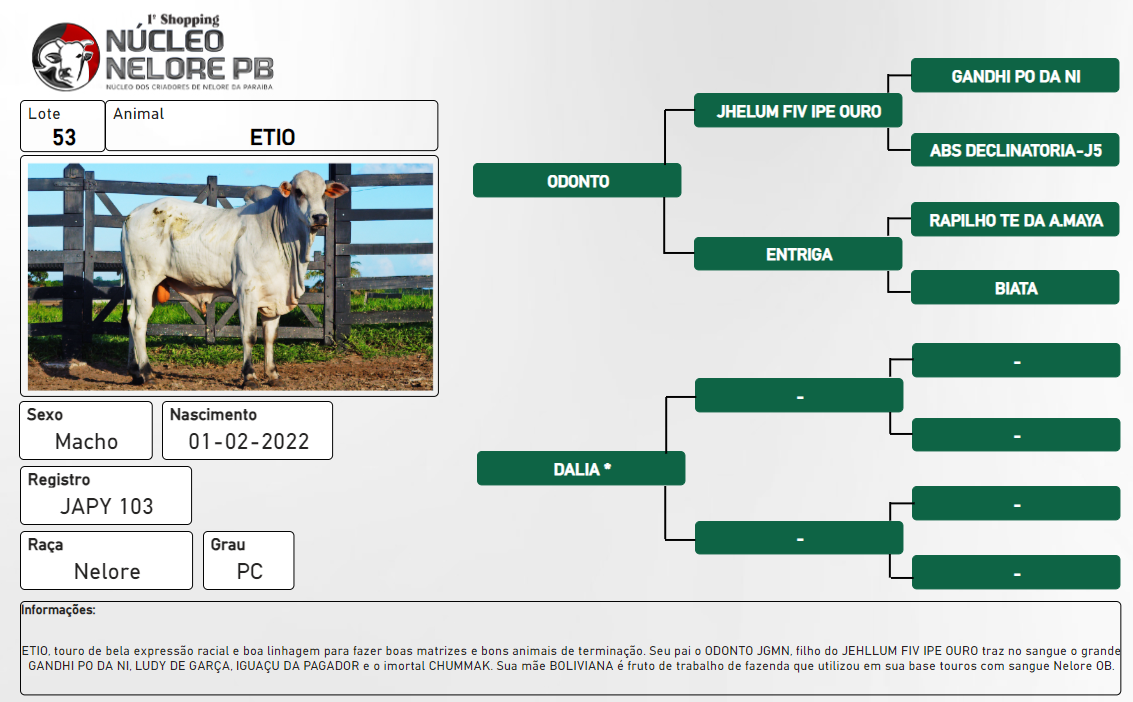 1º Shopping
NÚCLEO
NELORE PB
NUCLEO DOS CRIADORES DE NELORE DA PARAIBA

Lote
53

Animal
ETIO

Sexo
Macho

Nascimento
01-02-2022

Registro
JAPY 103

Raça
Nelore

Grau
PC

ODONTO

JHELUM FIV IPE OURO

GANDHI PO DA NI

ABS DECLINATORIA-J5

ENTRIGA

RAPILHO TE DA A.MAYA

BIATA

DALIA *

-

-

-

-

-

-

Informações:

ETIO, touro de bela expressão racial e boa linhagem para fazer boas matrizes e bons animais de terminação. Seu pai o ODONTO JGMN, filho do JEHLLUM FIV IPE OURO traz no sangue o grande GANDHI PO DA NI, LUDY DE GARÇA, IGUAÇU DA PAGADOR e o imortal CHUMMAK. Sua mãe BOLIVIANA é fruto de trabalho de fazenda que utilizou em sua base touros com sangue Nelore OB.